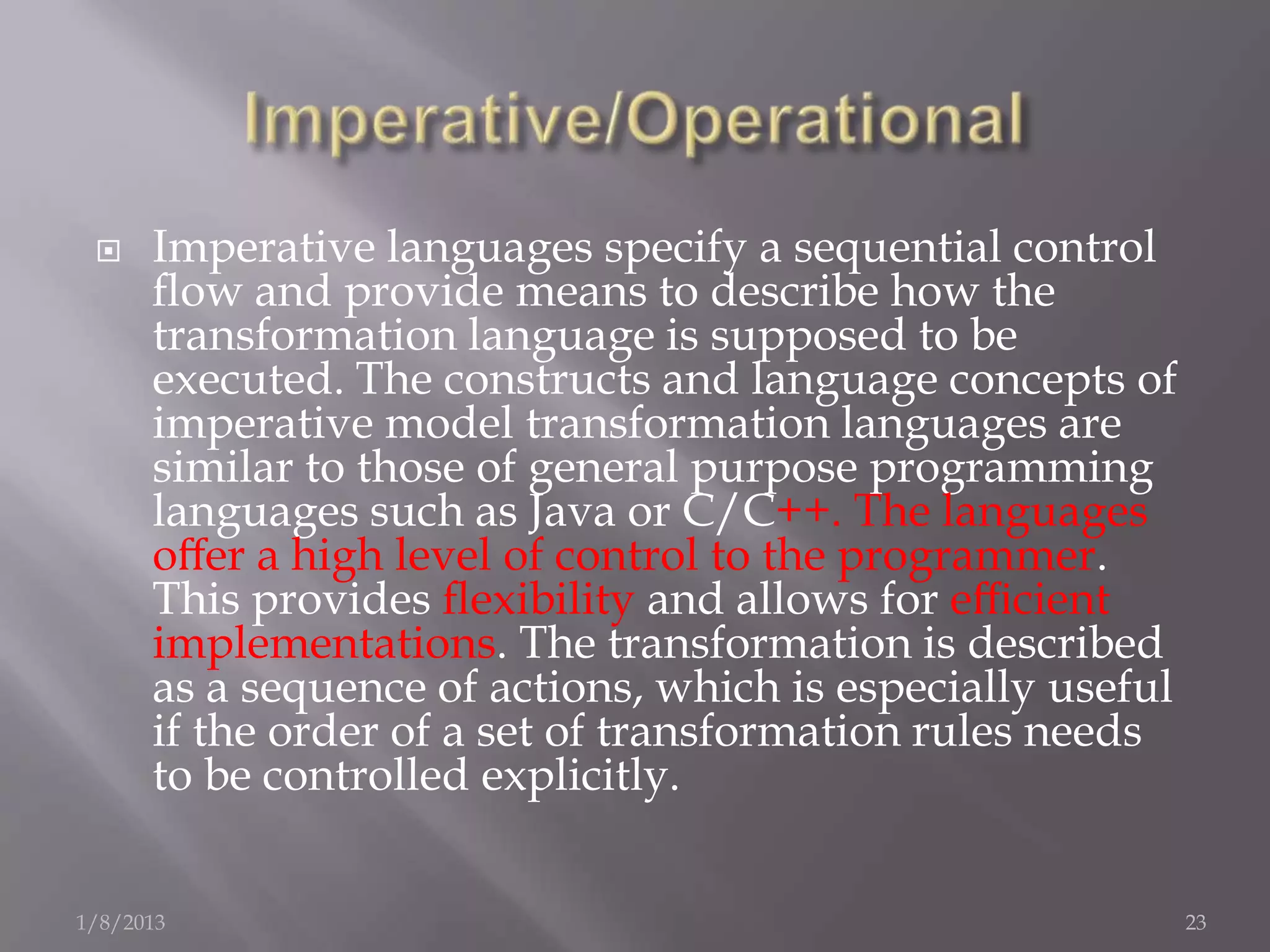 Imperative/Operational

Imperative languages specify a sequential control flow and provide means to describe how the transformation language is supposed to be executed. The constructs and language concepts of imperative model transformation languages are similar to those of general purpose programming languages such as Java or C/C++. The languages offer a high level of control to the programmer. This provides flexibility and allows for efficient implementations. The transformation is described as a sequence of actions, which is especially useful if the order of a set of transformation rules needs to be controlled explicitly.

1/8/2013

23